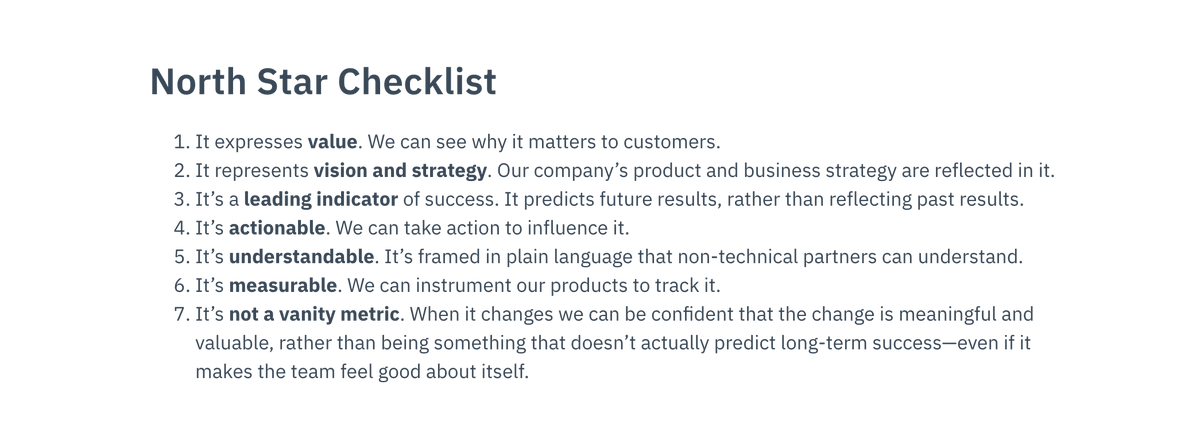 North Star Checklist

1. It expresses value. We can see why it matters to customers.
2. It represents vision and strategy. Our company’s product and business strategy are reflected in it.
3. It’s a leading indicator of success. It predicts future results, rather than reflecting past results.
4. It’s actionable. We can take action to influence it.
5. It’s understandable. It’s framed in plain language that non-technical partners can understand.
6. It’s measurable. We can instrument our products to track it.
7. It’s not a vanity metric. When it changes we can be confident that the change is meaningful and valuable, rather than being something that doesn’t actually predict long-term success—even if it makes the team feel good about itself.